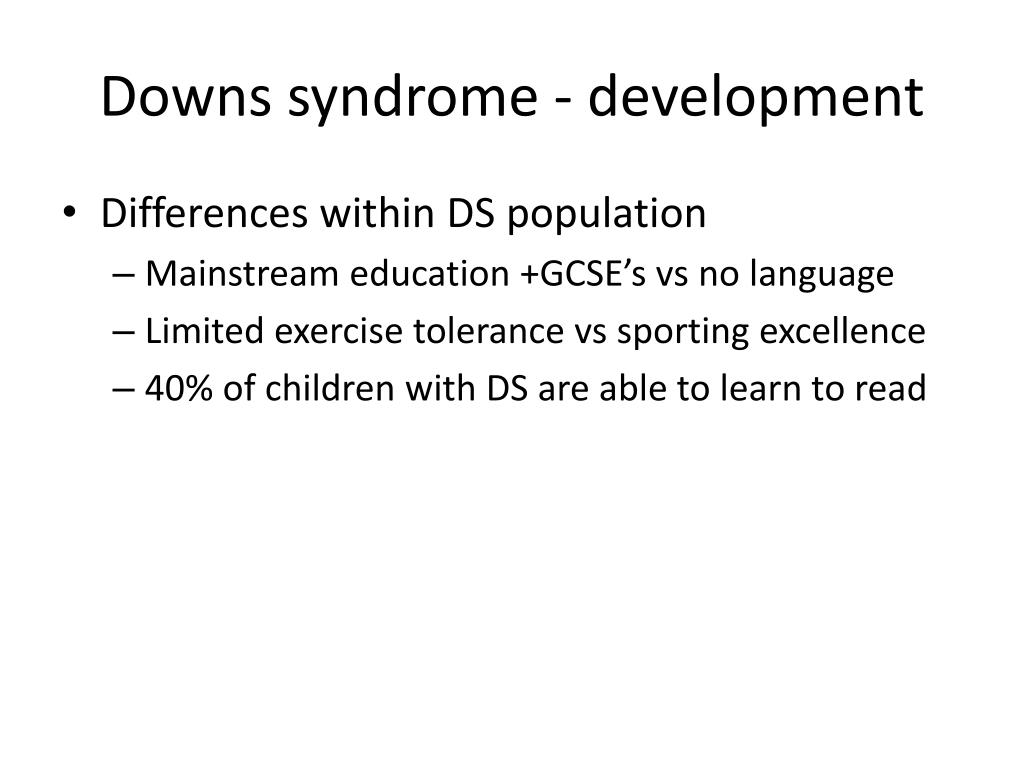 Downs syndrome - development

• Differences within DS population
– Mainstream education +GCSE’s vs no language
– Limited exercise tolerance vs sporting excellence
– 40% of children with DS are able to learn to read